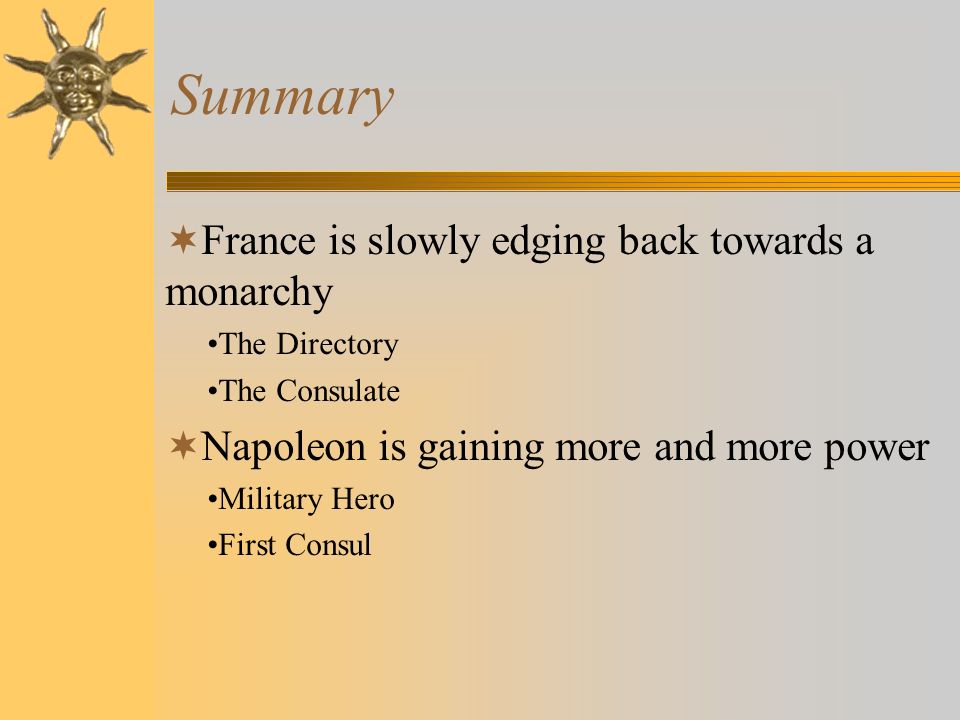 Summary

✶France is slowly edging back towards a monarchy

•The Directory

•The Consulate

✶Napoleon is gaining more and more power

•Military Hero

•First Consul